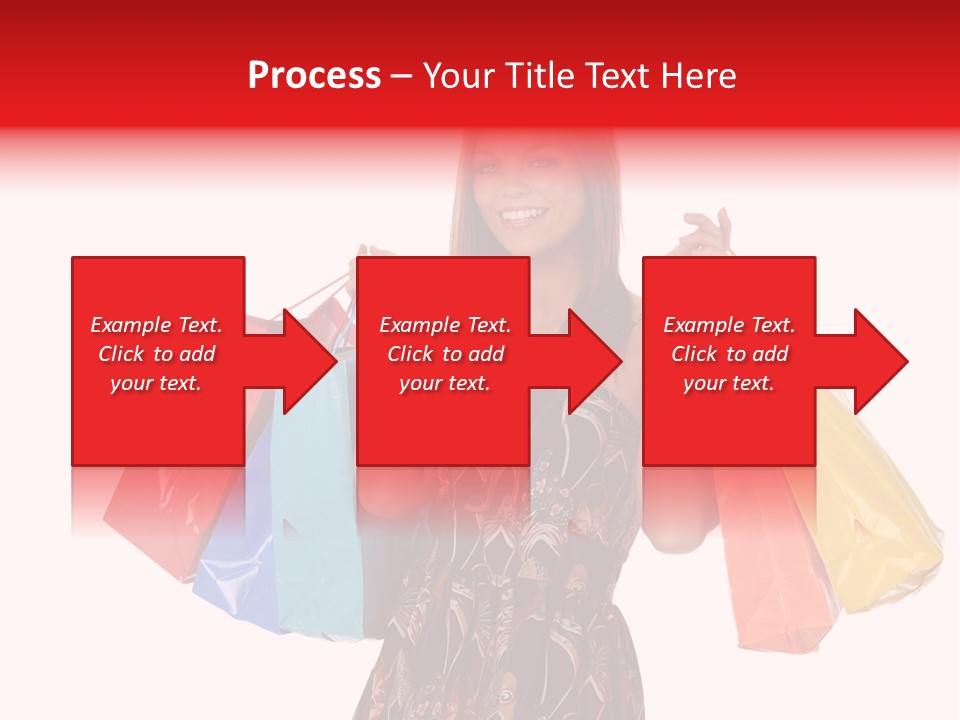 Process – Your Title Text Here

Example Text. Click to add your text.

Example Text. Click to add your text.

Example Text. Click to add your text.